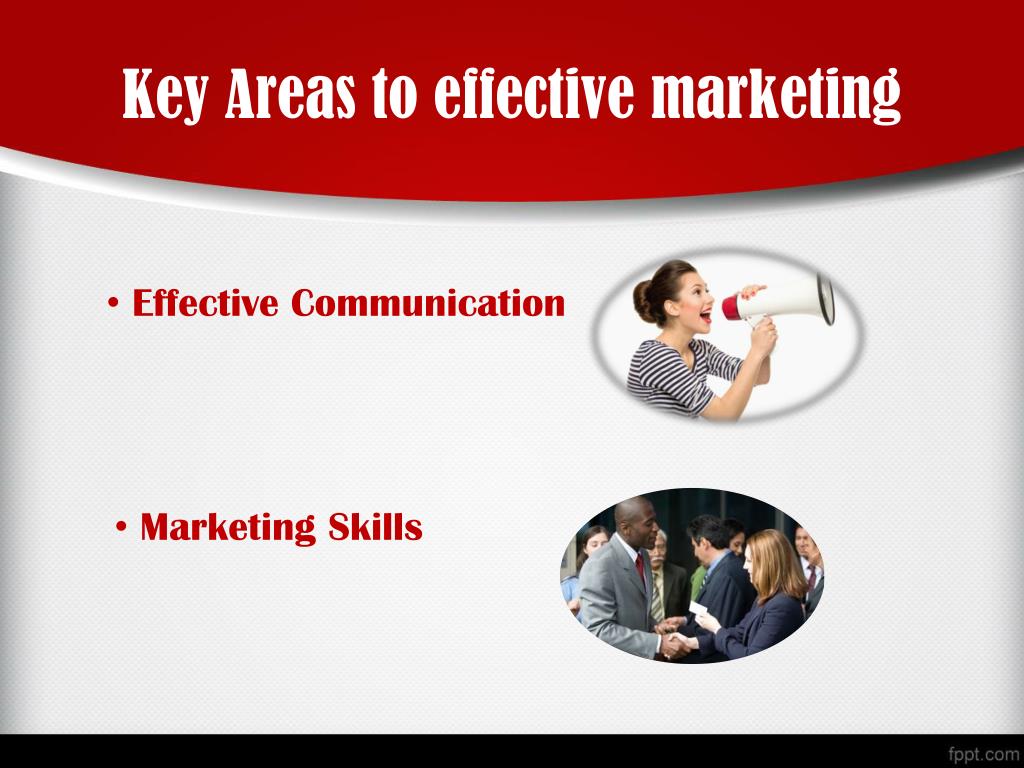 Key Areas to effective marketing

• Effective Communication

• Marketing Skills

fppt.com